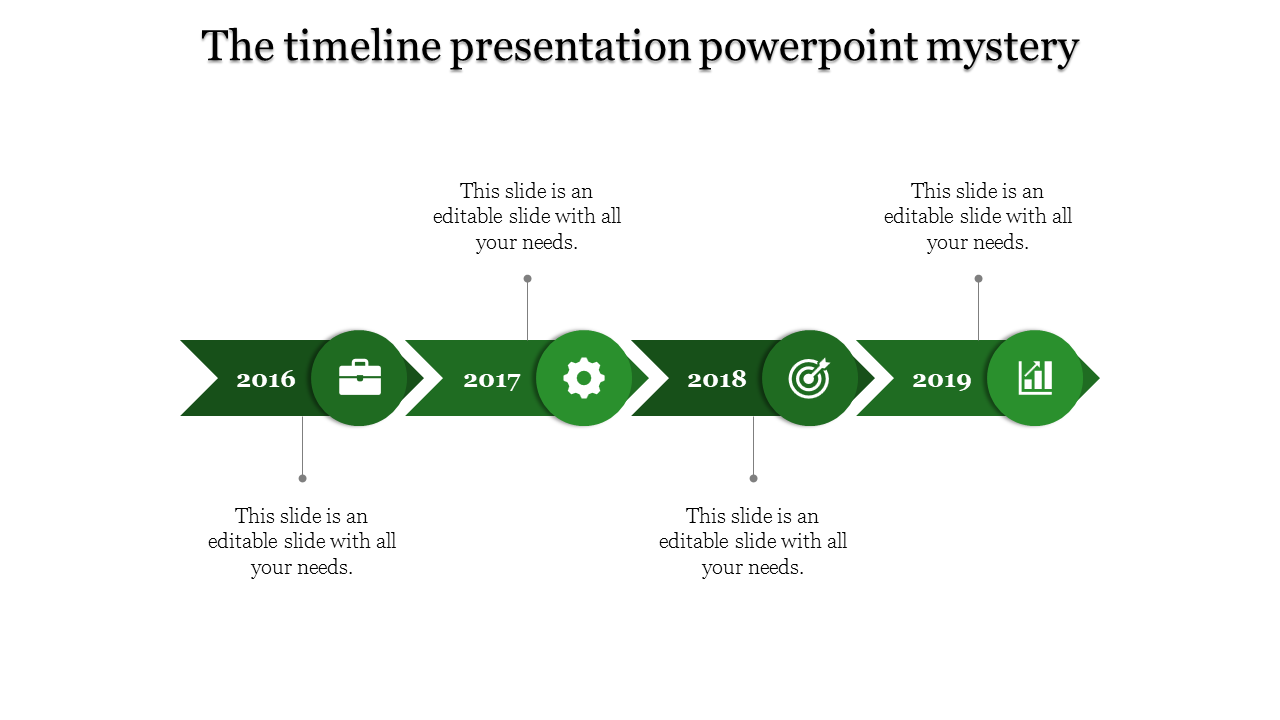 The timeline presentation powerpoint mystery

This slide is an editable slide with all your needs.

This slide is an editable slide with all your needs.

2016

2017

2018

2019

This slide is an editable slide with all your needs.

This slide is an editable slide with all your needs.